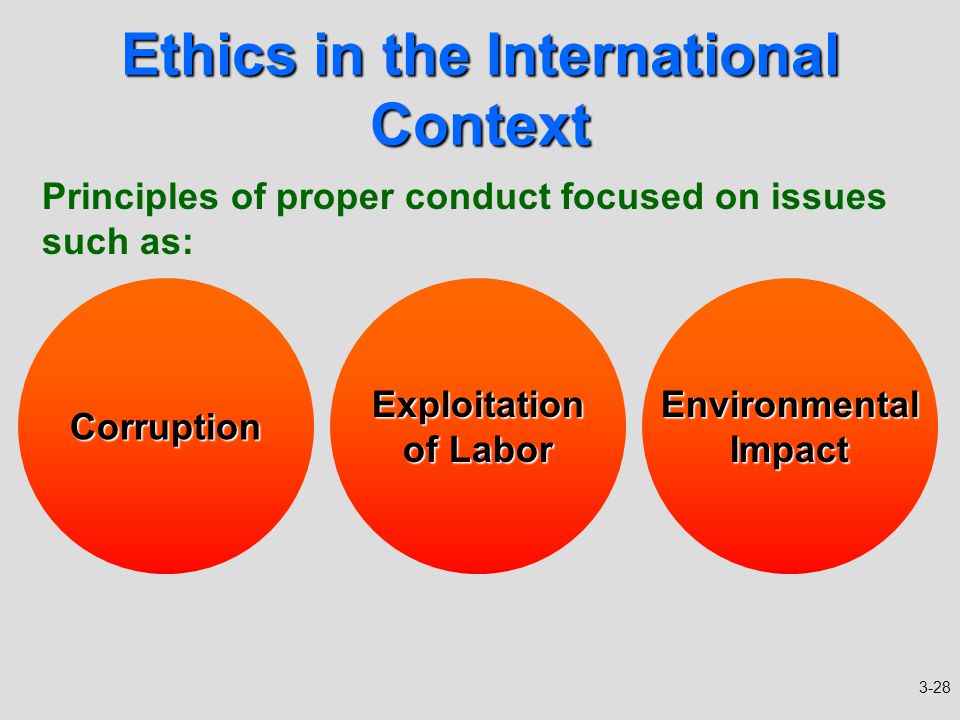 Ethics in the International Context

Principles of proper conduct focused on issues such as:

Corruption

Exploitation of Labor

Environmental Impact

3-28